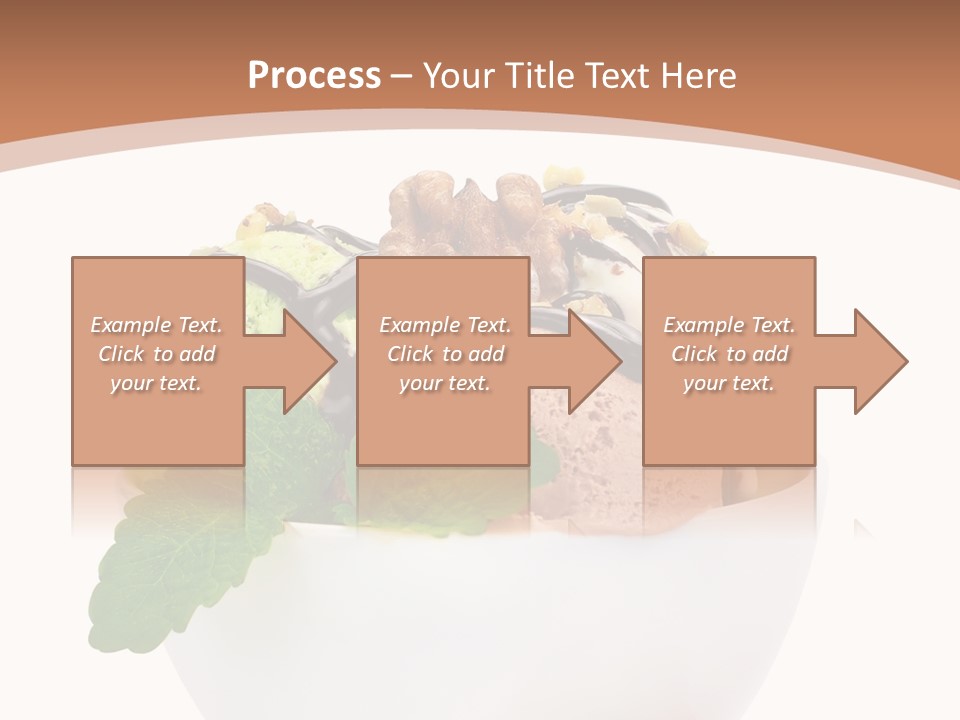 Process – Your Title Text Here

Example Text. Click to add your text.

Example Text. Click to add your text.

Example Text. Click to add your text.